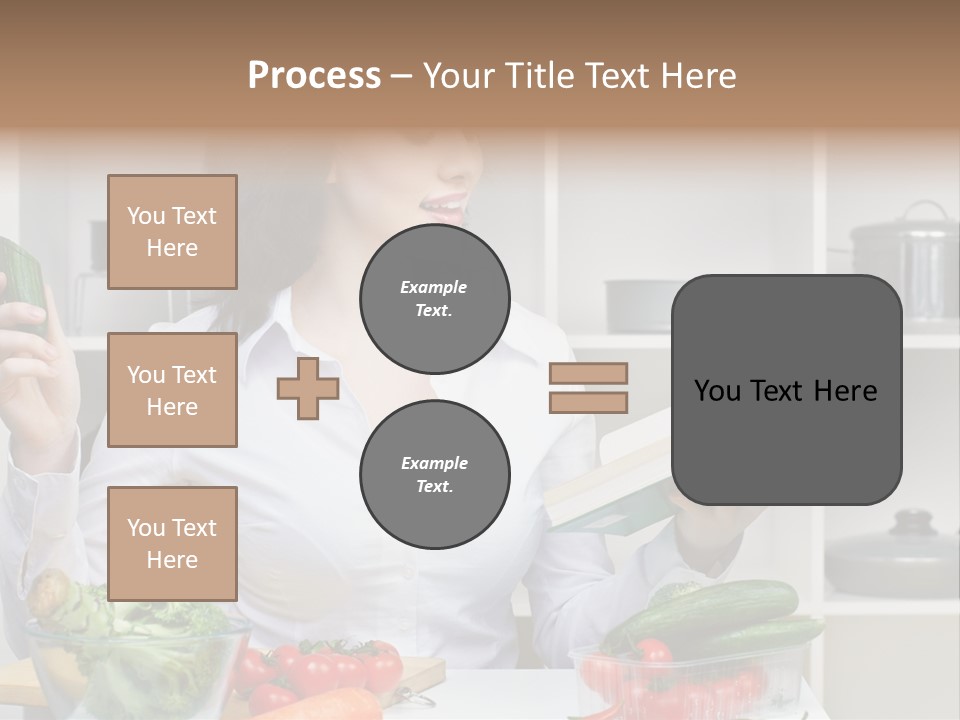 Process – Your Title Text Here

You Text Here

You Text Here

You Text Here

Example Text.

Example Text.

You Text Here